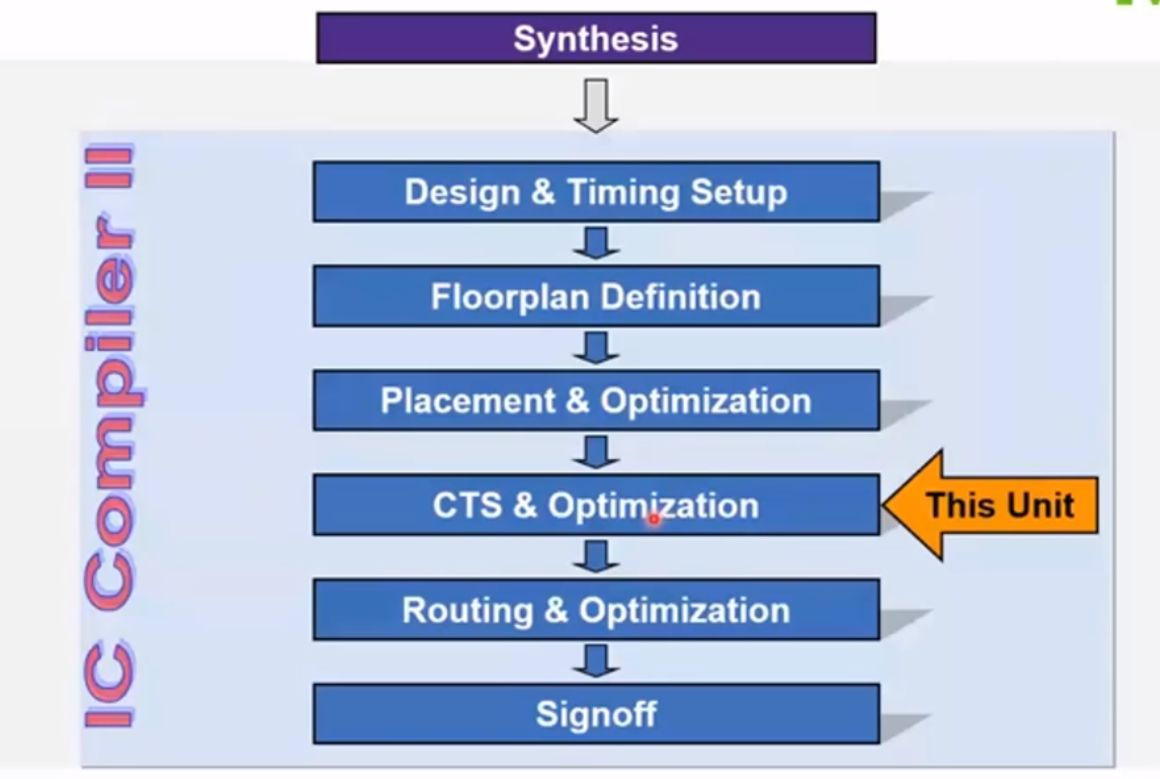 Synthesis

IC Compiler II

Design & Timing Setup

Floorplan Definition

Placement & Optimization

CTS & Optimization

This Unit

Routing & Optimization

Signoff